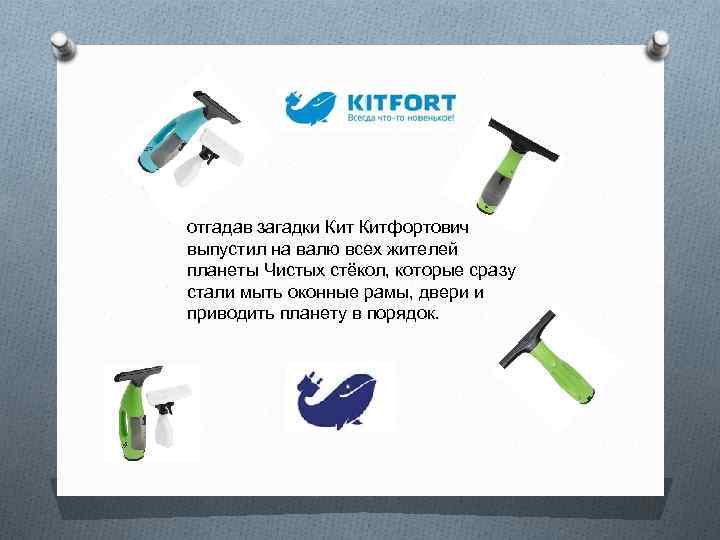 KITFORT
Всегда что-то новенькое!

отгадав загадки Кит Китфортович выпустил на валю всех жителей планеты Чистых стёкол, которые сразу стали мыть оконные рамы, двери и приводить планету в порядок.